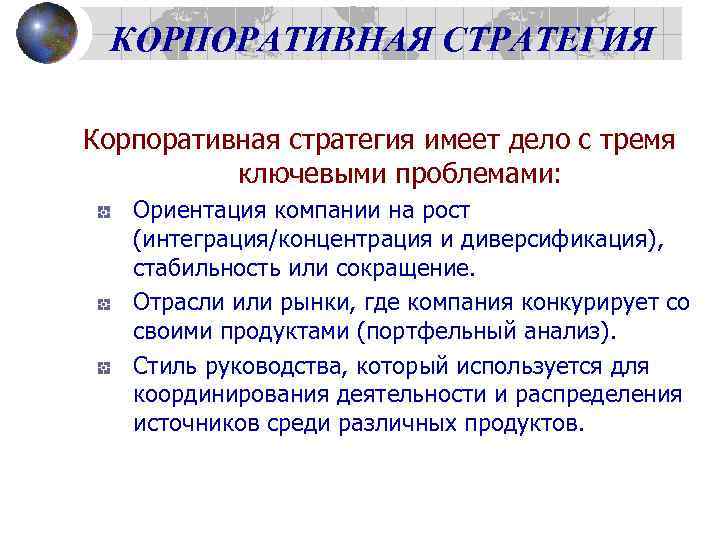 КОРПОРАТИВНАЯ СТРАТЕГИЯ

Корпоративная стратегия имеет дело с тремя ключевыми проблемами:

Ориентация компании на рост (интеграция/концентрация и диверсификация), стабильность или сокращение.

Отрасли или рынки, где компания конкурирует со своими продуктами (портфельный анализ).

Стиль руководства, который используется для координирования деятельности и распределения источников среди различных продуктов.